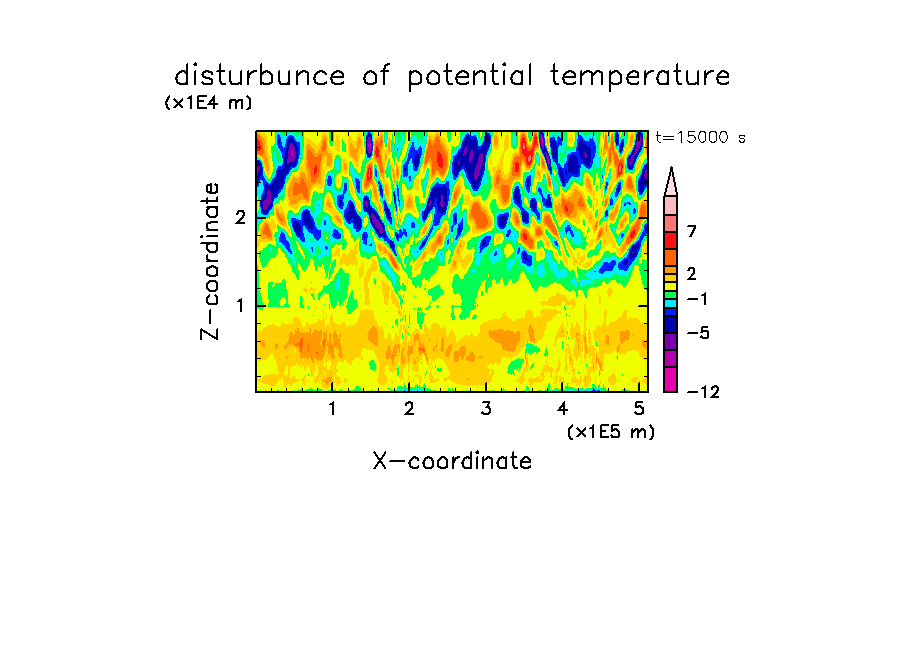 disturbunce of potential temperature

(x1E4 m)

t=15000 s

Z-coordinate

2

1

7

2

−1

−5

−12

1 2 3 4 5

(x1E5 m)

X-coordinate